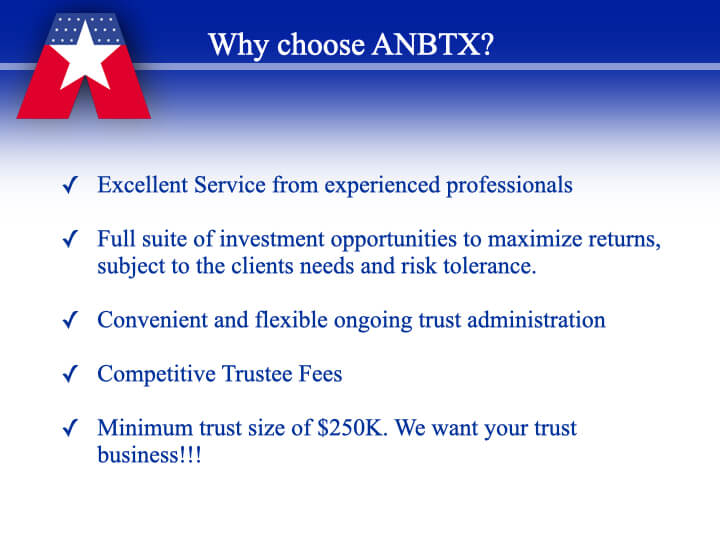 Why choose ANBTX?

✓ Excellent Service from experienced professionals

✓ Full suite of investment opportunities to maximize returns, subject to the clients needs and risk tolerance.

✓ Convenient and flexible ongoing trust administration

✓ Competitive Trustee Fees

✓ Minimum trust size of \$250K. We want your trust business!!!